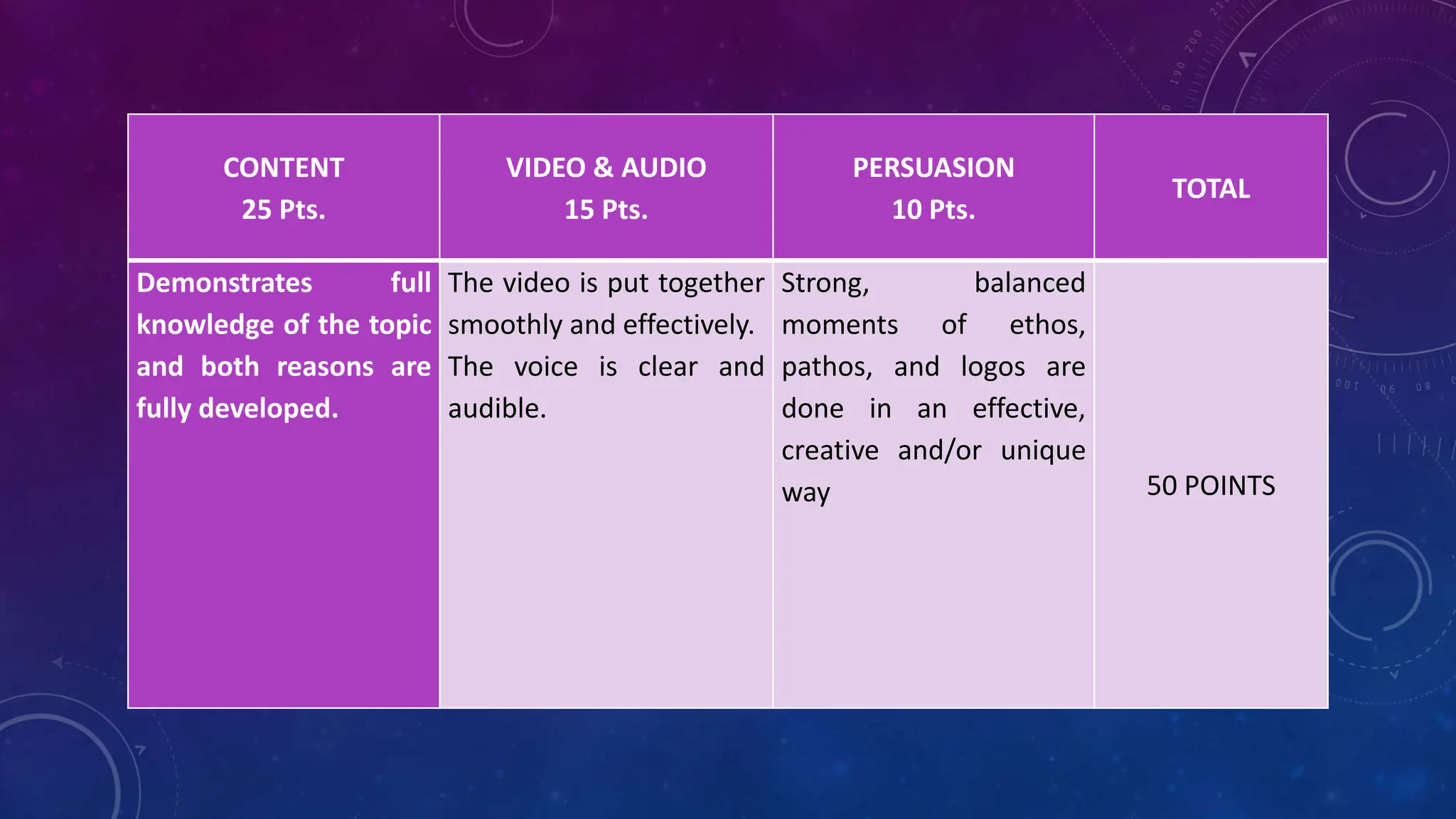 | CONTENT 25 Pts. | VIDEO & AUDIO 15 Pts. | PERSUASION 10 Pts. | TOTAL |
|---|---|---|---|
| Demonstrates full knowledge of the topic and both reasons are fully developed. | The video is put together smoothly and effectively. The voice is clear and audible. | Strong, balanced moments of ethos, pathos, and logos are done in an effective, creative and/or unique way | 50 POINTS |